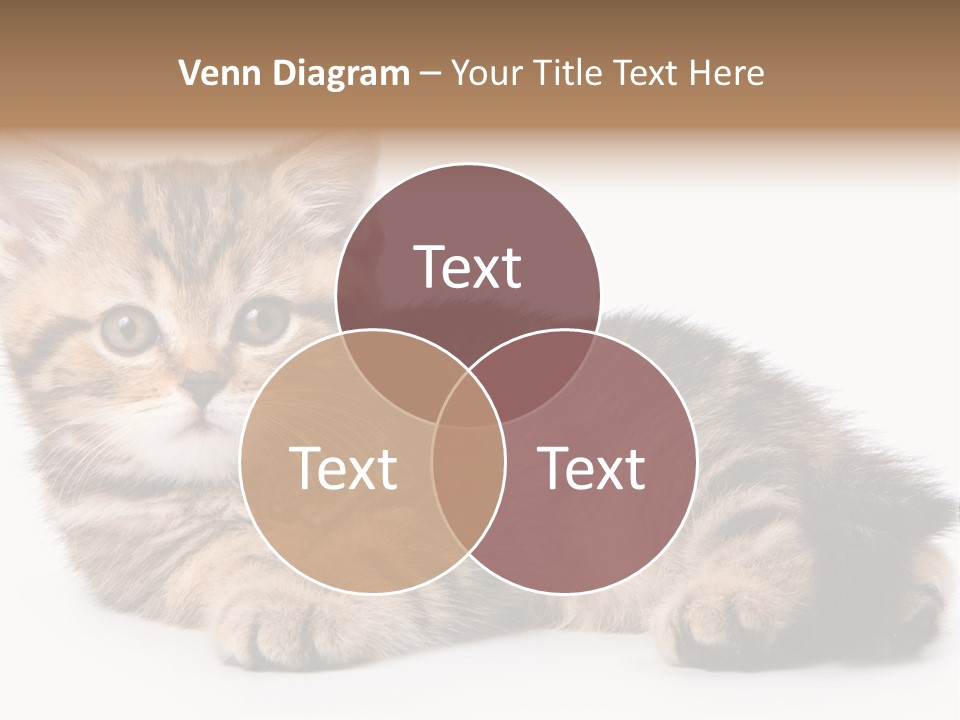 Venn Diagram – Your Title Text Here

Text

Text

Text